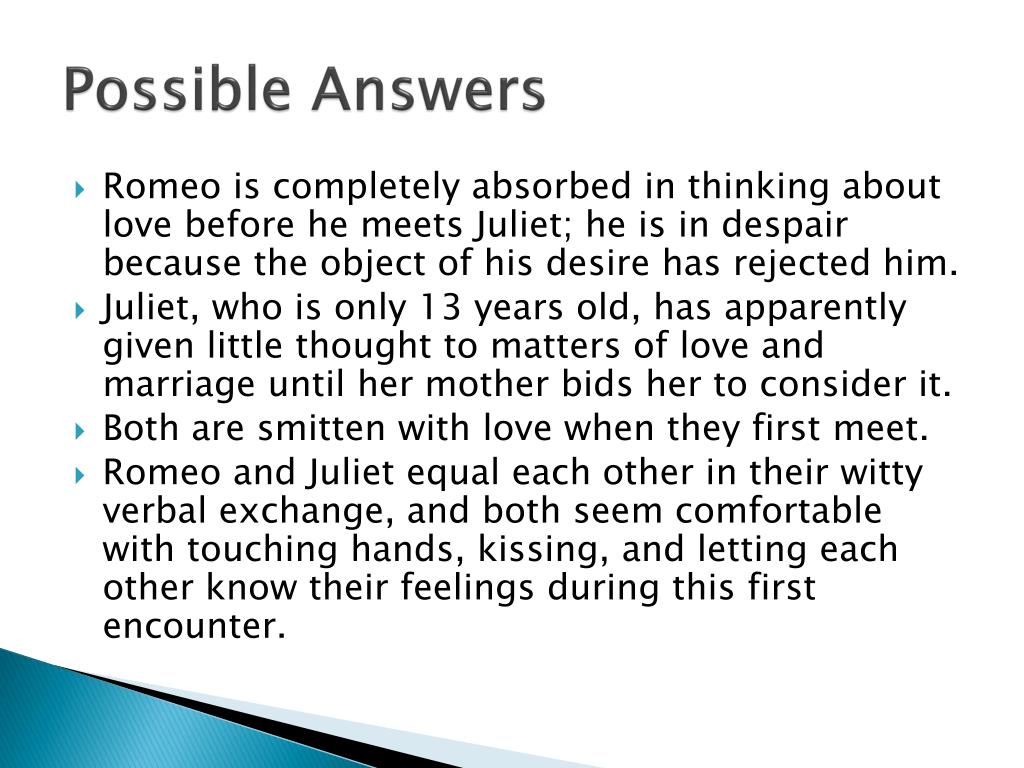 Possible Answers

Romeo is completely absorbed in thinking about love before he meets Juliet; he is in despair because the object of his desire has rejected him.

Juliet, who is only 13 years old, has apparently given little thought to matters of love and marriage until her mother bids her to consider it.

Both are smitten with love when they first meet.

Romeo and Juliet equal each other in their witty verbal exchange, and both seem comfortable with touching hands, kissing, and letting each other know their feelings during this first encounter.